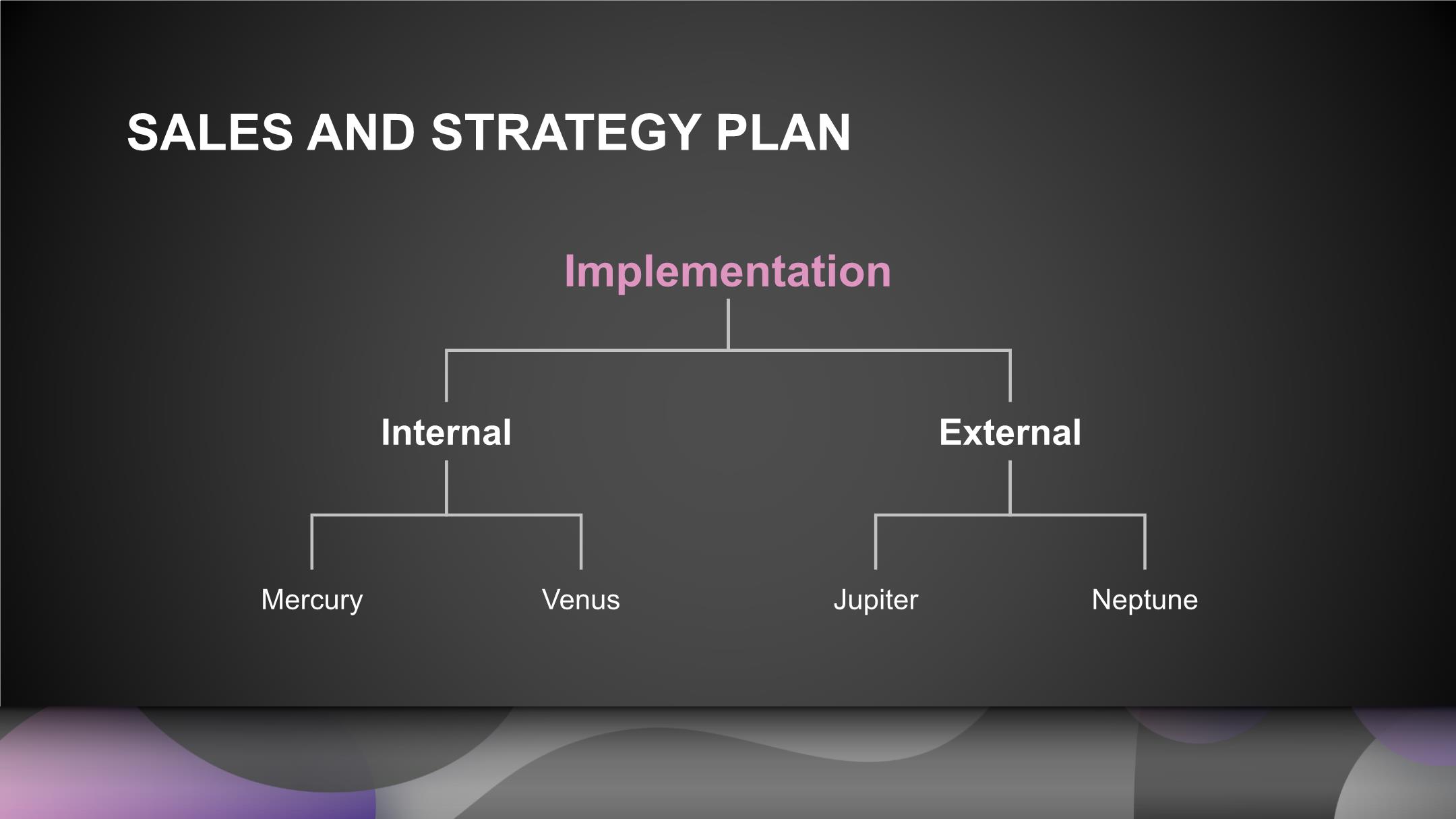 SALES AND STRATEGY PLAN

Implementation

Internal

External

Mercury

Venus

Jupiter

Neptune